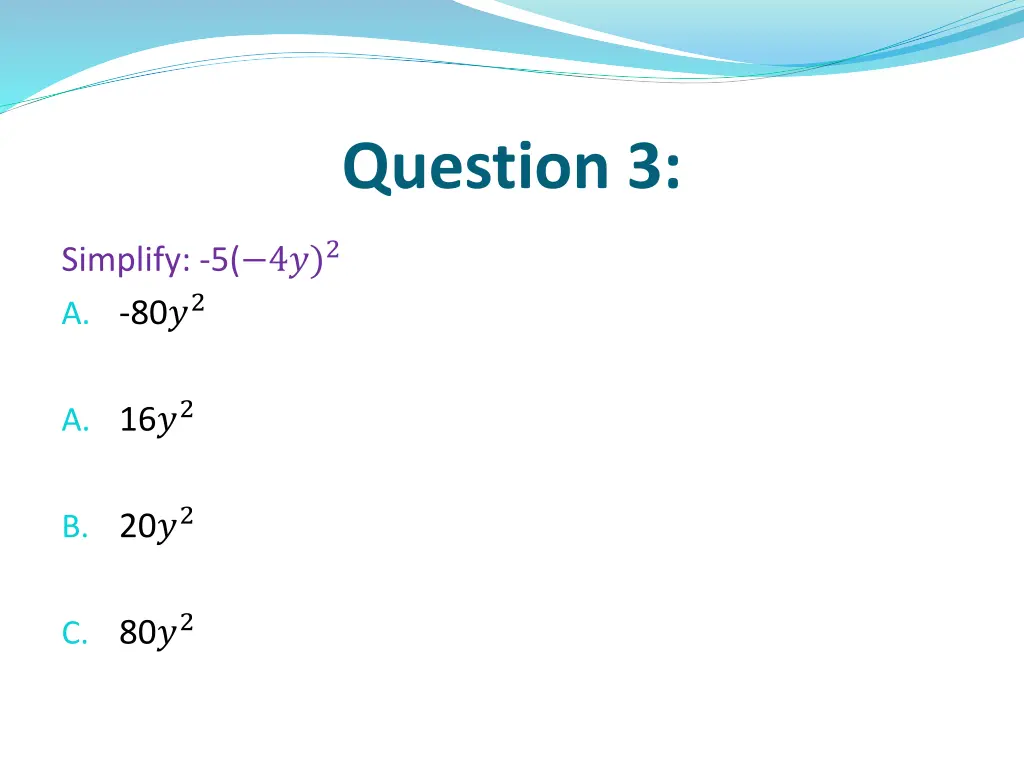 Question 3:

Simplify: -5$(-4y)^2$

A. -80$y^2$

A. 16$y^2$

B. 20$y^2$

C. 80$y^2$